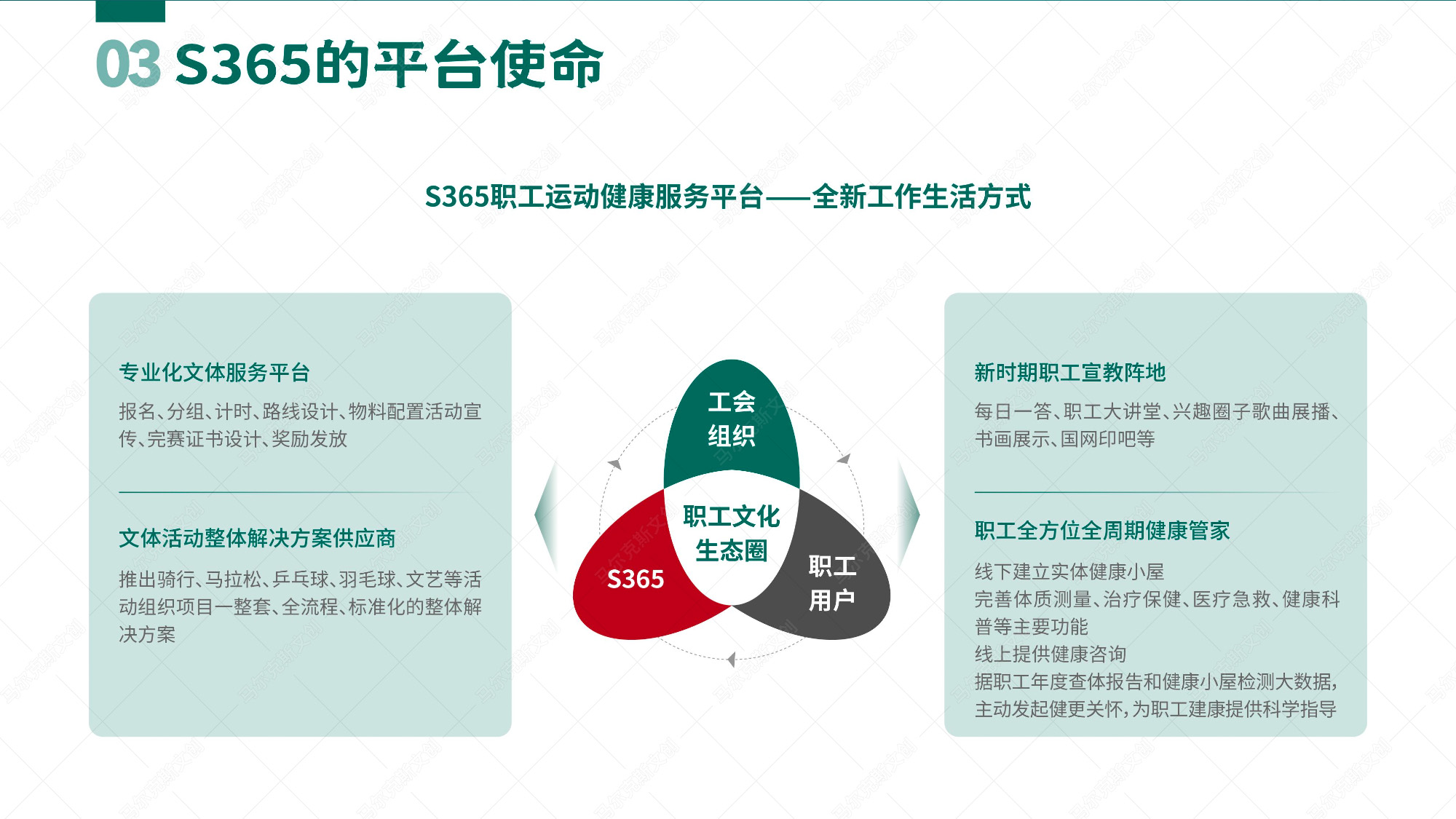 03 S365的平台使命

S365职工运动健康服务平台——全新工作生活方式

专业化文体服务平台

报名、分组、计时、路线设计、物料配置活动宣传、完赛证书设计、奖励发放

文体活动整体解决方案供应商

推出骑行、马拉松、乒乓球、羽毛球、文艺等活动组织项目一整套、全流程、标准化的整体解决方案

工会组织

职工文化生态圈

S365

职工用户

新时期职工宣教阵地

每日一答、职工大讲堂、兴趣圈子歌曲展播、书画展示、国网印吧等

职工全方位全周期健康管家

线下建立实体健康小屋
完善体质测量、治疗保健、医疗急救、健康科普等主要功能
线上提供健康咨询
据职工年度查体报告和健康小屋检测大数据，主动发起健更关怀，为职工建康提供科学指导